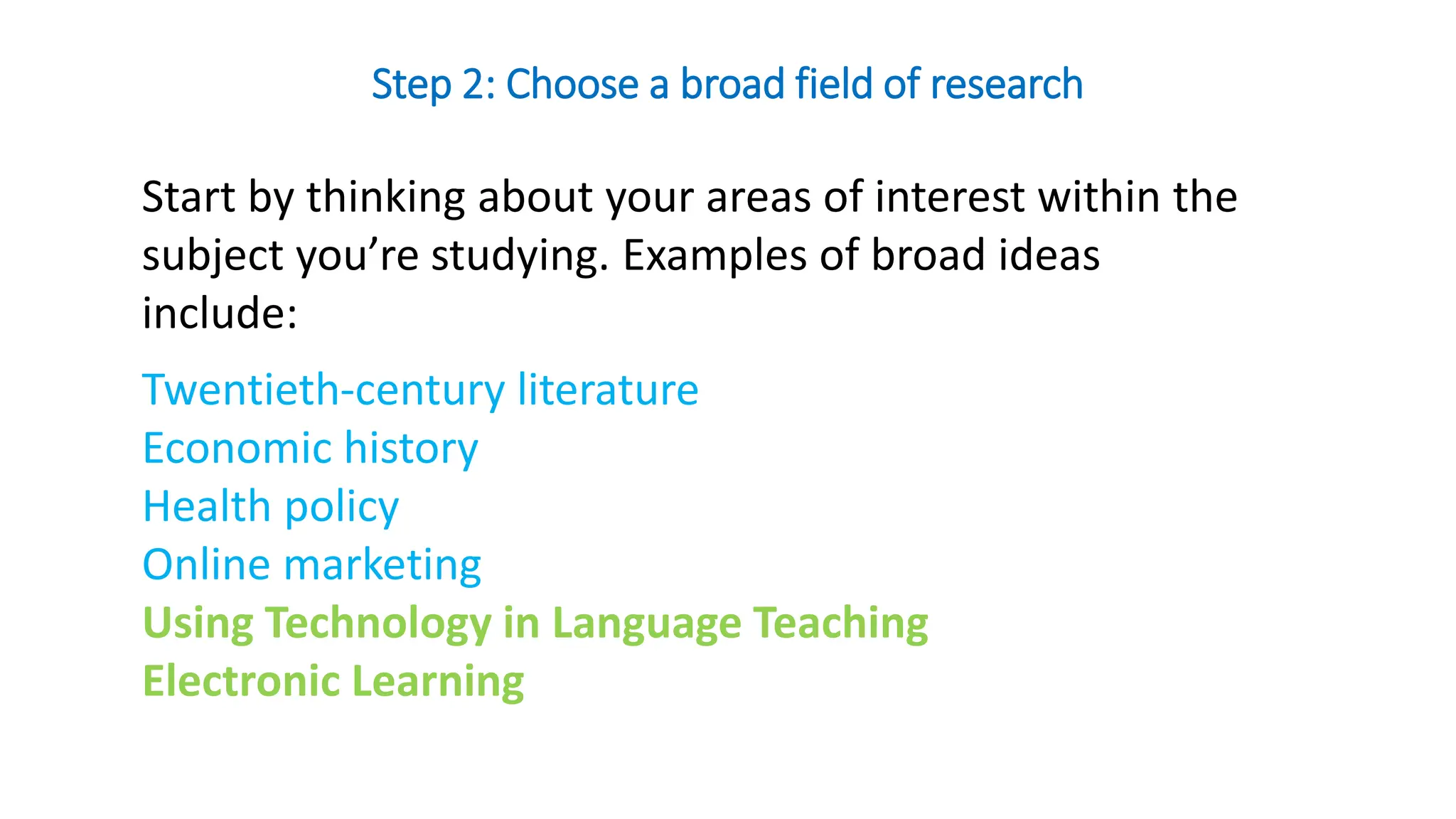 Step 2: Choose a broad field of research

Start by thinking about your areas of interest within the subject you’re studying. Examples of broad ideas include:

Twentieth-century literature
Economic history
Health policy
Online marketing
Using Technology in Language Teaching
Electronic Learning